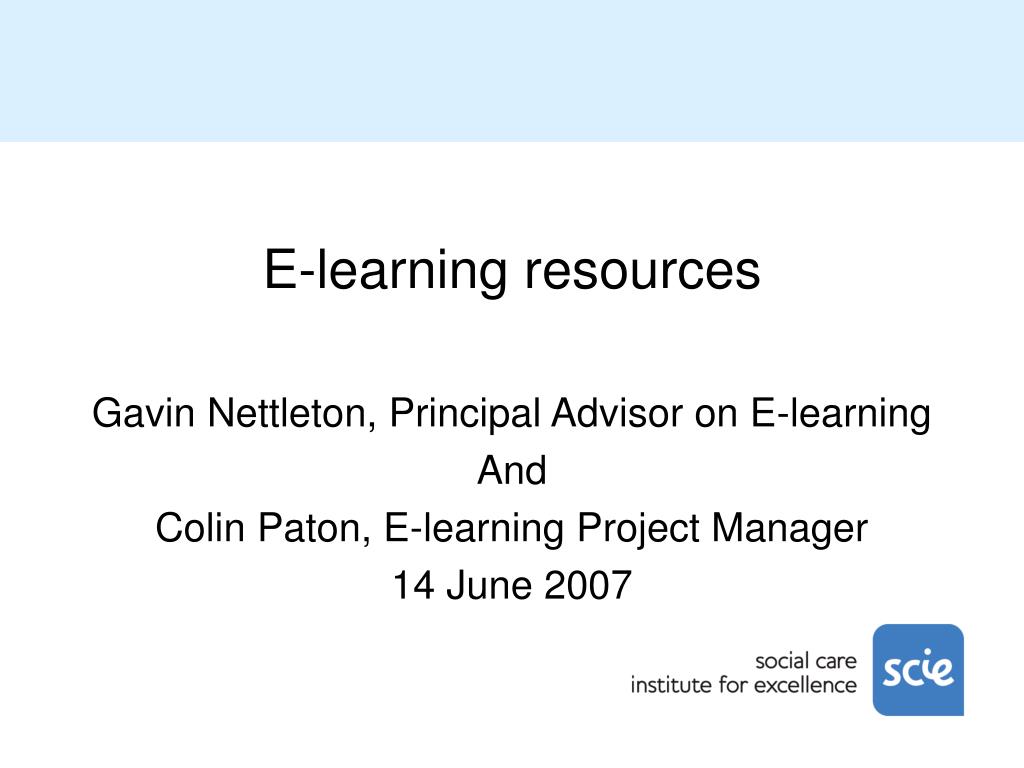 E-learning resources

Gavin Nettleton, Principal Advisor on E-learning
And
Colin Paton, E-learning Project Manager
14 June 2007

social care
institute for excellence

scie